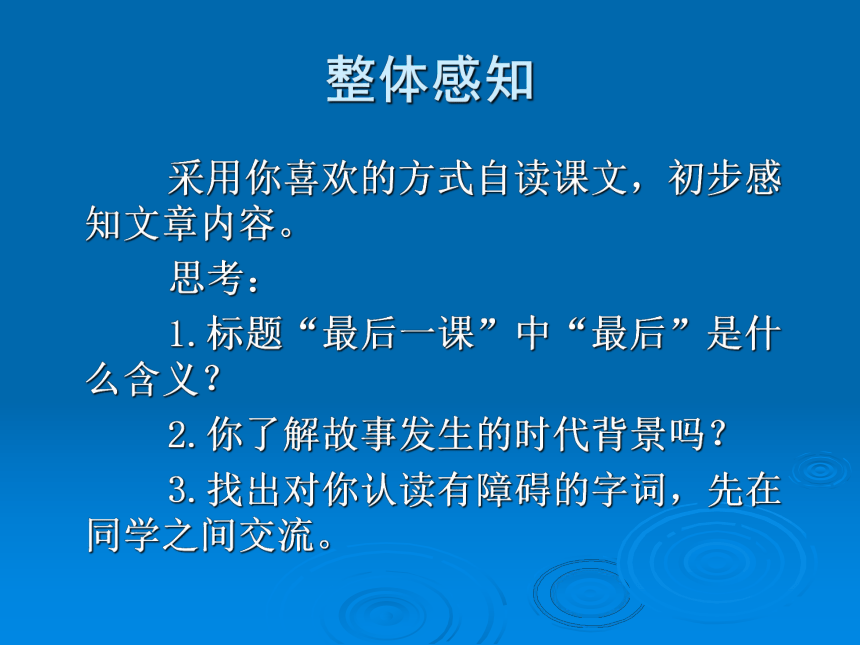 整体感知

采用你喜欢的方式自读课文，初步感知文章内容。

思考：

1.标题“最后一课”中“最后”是什么含义？

2.你了解故事发生的时代背景吗？

3.找出对你认读有障碍的字词，先在同学之间交流。